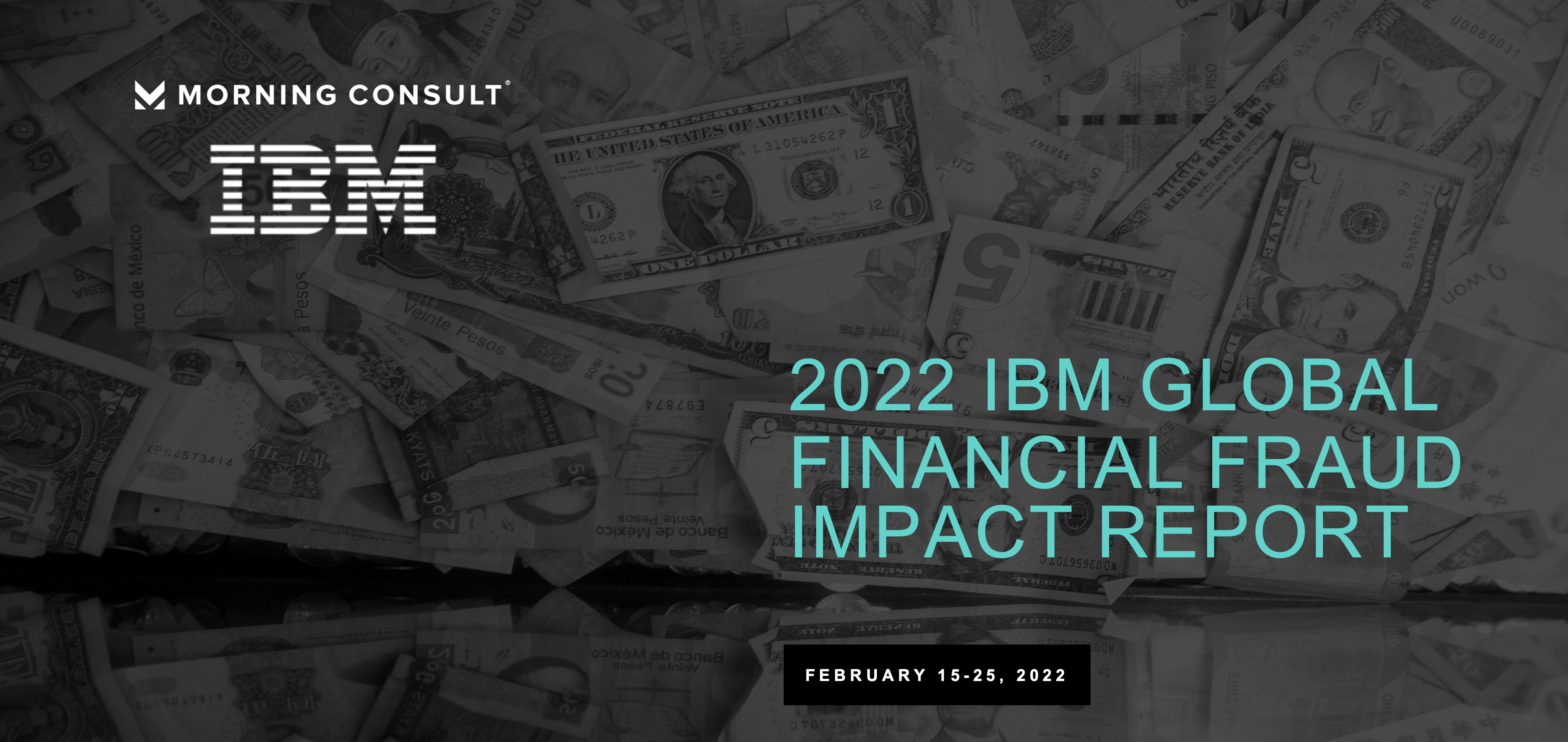 MORNING CONSULT®

IBM

2022 IBM GLOBAL FINANCIAL FRAUD IMPACT REPORT

FEBRUARY 15-25, 2022